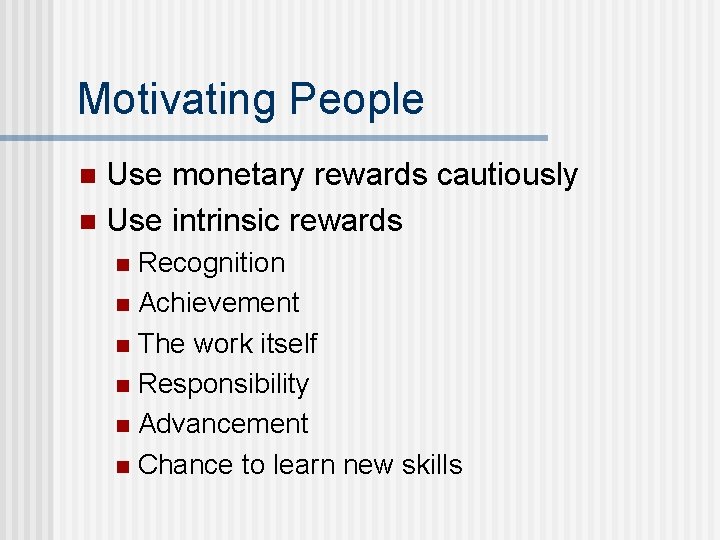 Motivating People

- Use monetary rewards cautiously
- Use intrinsic rewards
  - Recognition
  - Achievement
  - The work itself
  - Responsibility
  - Advancement
  - Chance to learn new skills